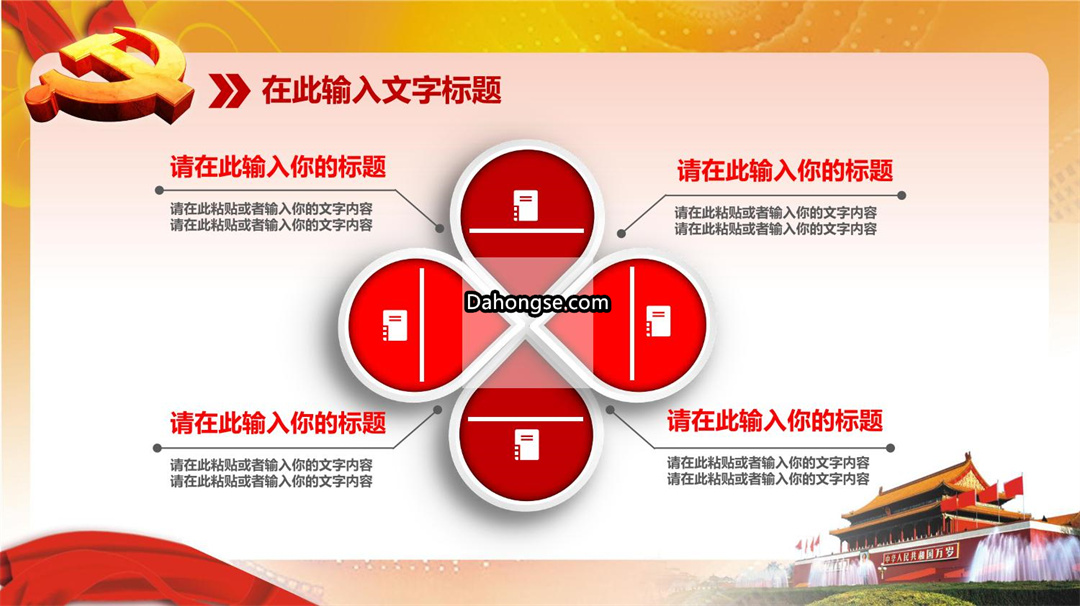 在此输入文字标题

请在此输入你的标题
请在此粘贴或者输入你的文字内容
请在此粘贴或者输入你的文字内容

请在此输入你的标题
请在此粘贴或者输入你的文字内容
请在此粘贴或者输入你的文字内容

Dahongse.com

请在此输入你的标题
请在此粘贴或者输入你的文字内容
请在此粘贴或者输入你的文字内容

请在此输入你的标题
请在此粘贴或者输入你的文字内容
请在此粘贴或者输入你的文字内容

中华人民共和国万岁